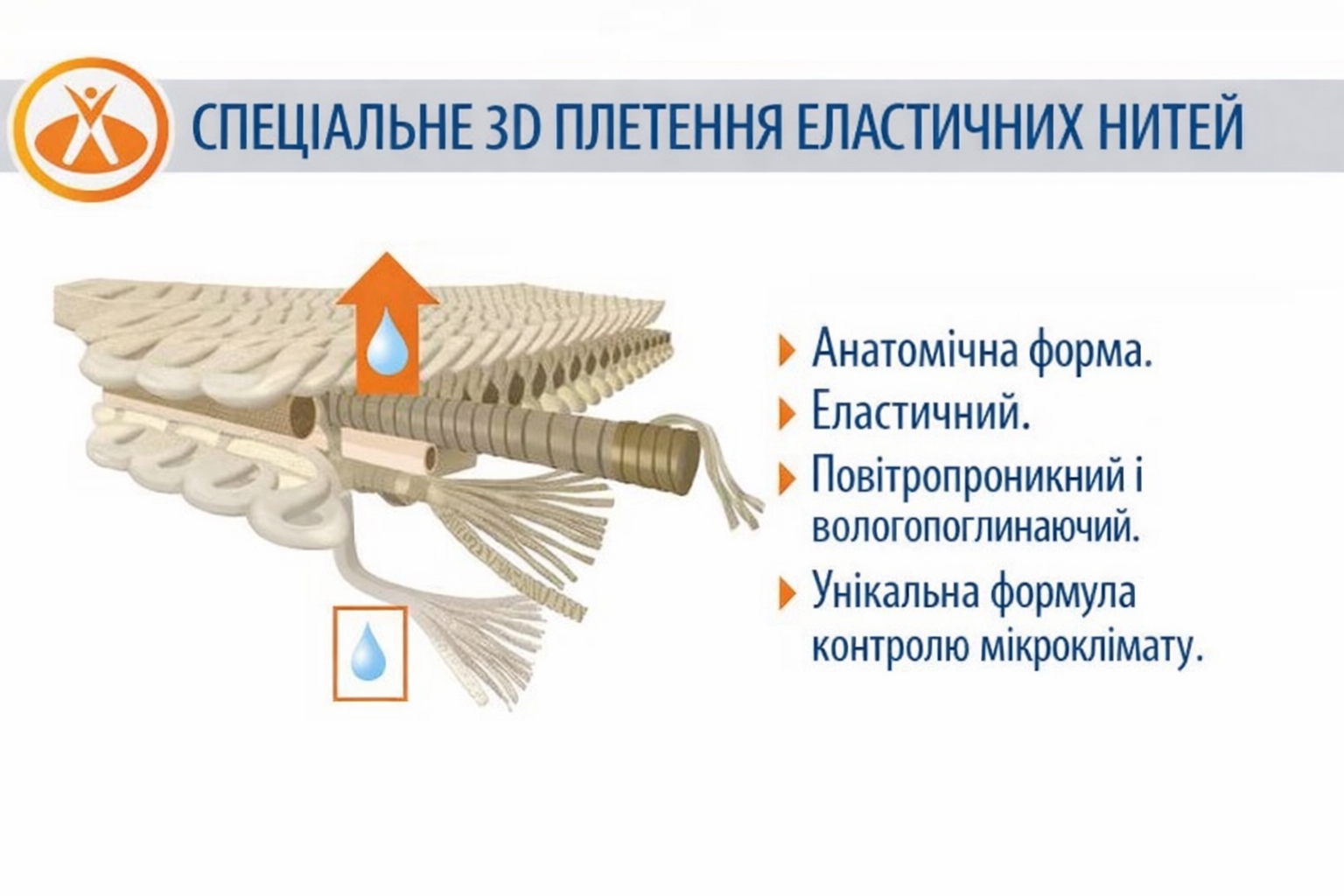 СПЕЦІАЛЬНЕ 3D ПЛЕТЕННЯ ЕЛАСТИЧНИХ НИТЕЙ

Анатомічна форма.

Еластичний.

Повітропроникний і вологопоглинаючий.

Унікальна формула контролю мікроклімату.